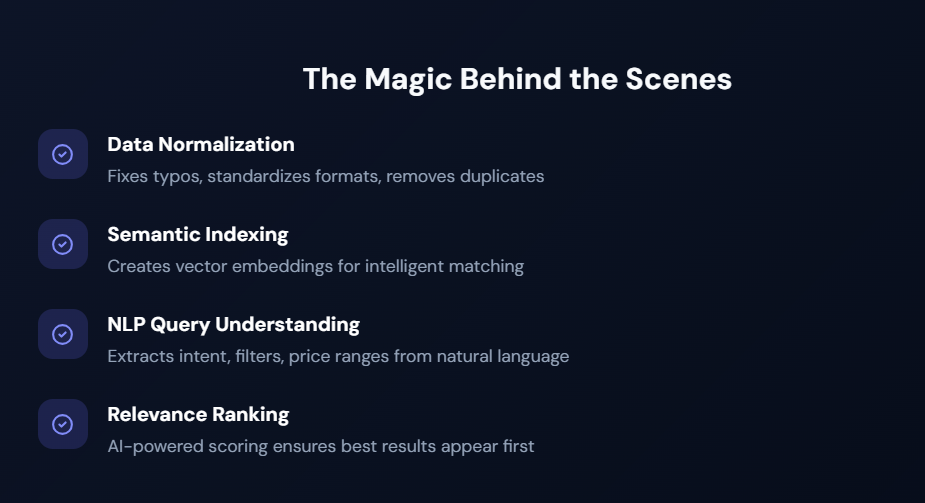 The Magic Behind the Scenes

Data Normalization

Fixes typos, standardizes formats, removes duplicates

Semantic Indexing

Creates vector embeddings for intelligent matching

NLP Query Understanding

Extracts intent, filters, price ranges from natural language

Relevance Ranking

AI-powered scoring ensures best results appear first